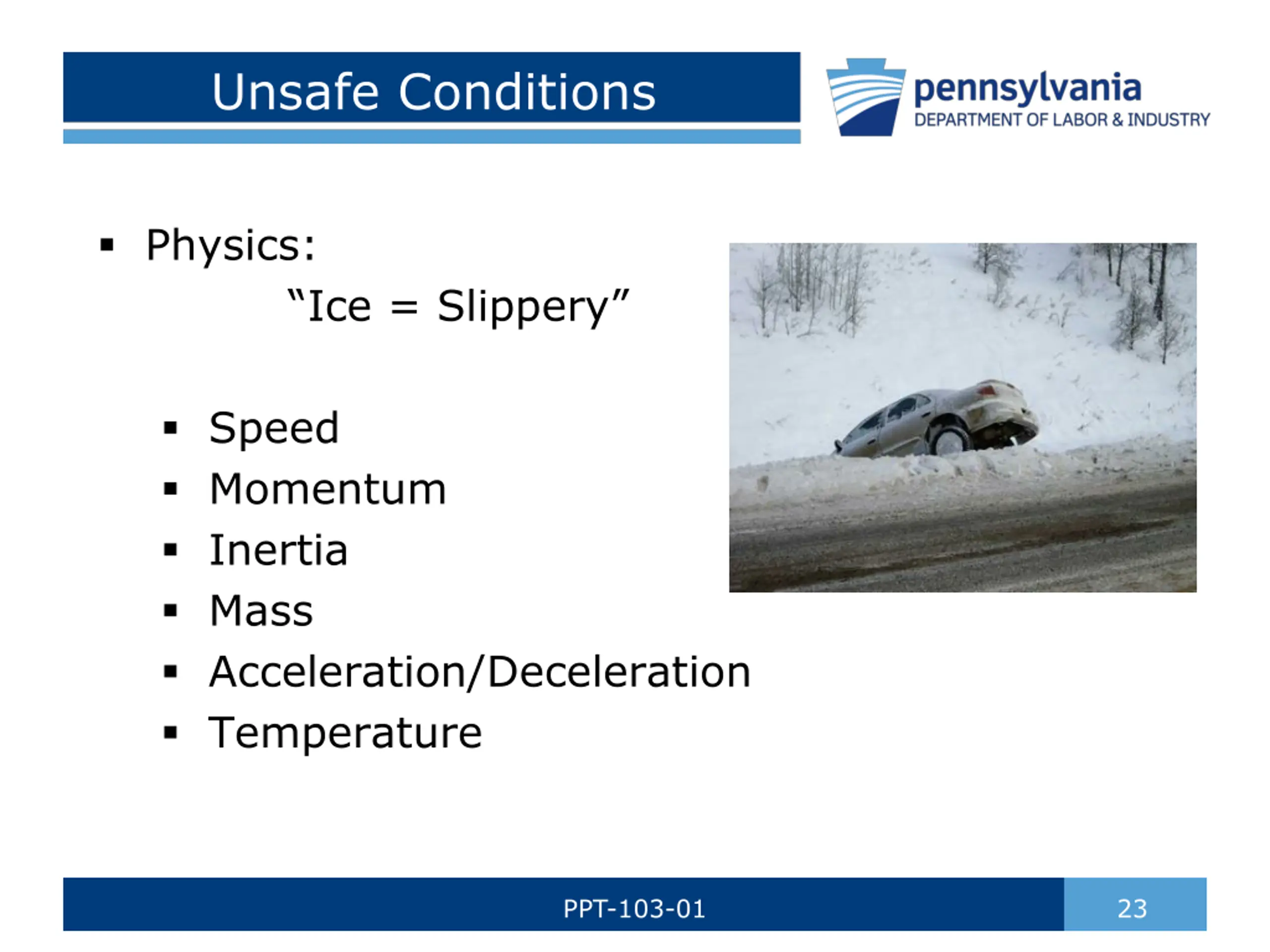 Unsafe Conditions

pennsylvania
DEPARTMENT OF LABOR & INDUSTRY

▪ Physics:
“Ice = Slippery”

▪ Speed
▪ Momentum
▪ Inertia
▪ Mass
▪ Acceleration/Deceleration
▪ Temperature

PPT-103-01

23